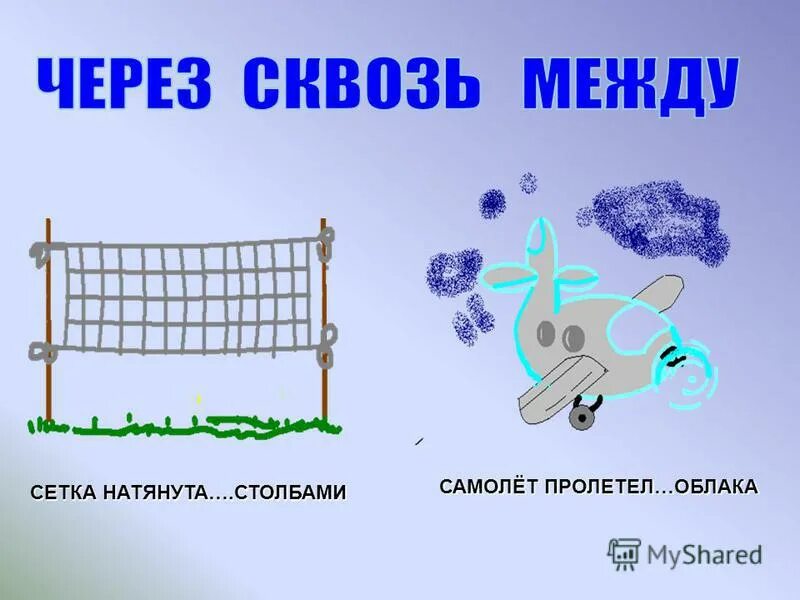 ЧЕРЕЗ СКВОЗЬ МЕЖДУ

СЕТКА НАТЯНУТА….СТОЛБАМИ

САМОЛЁТ ПРОЛЕТЕЛ…ОБЛАКА

MyShared